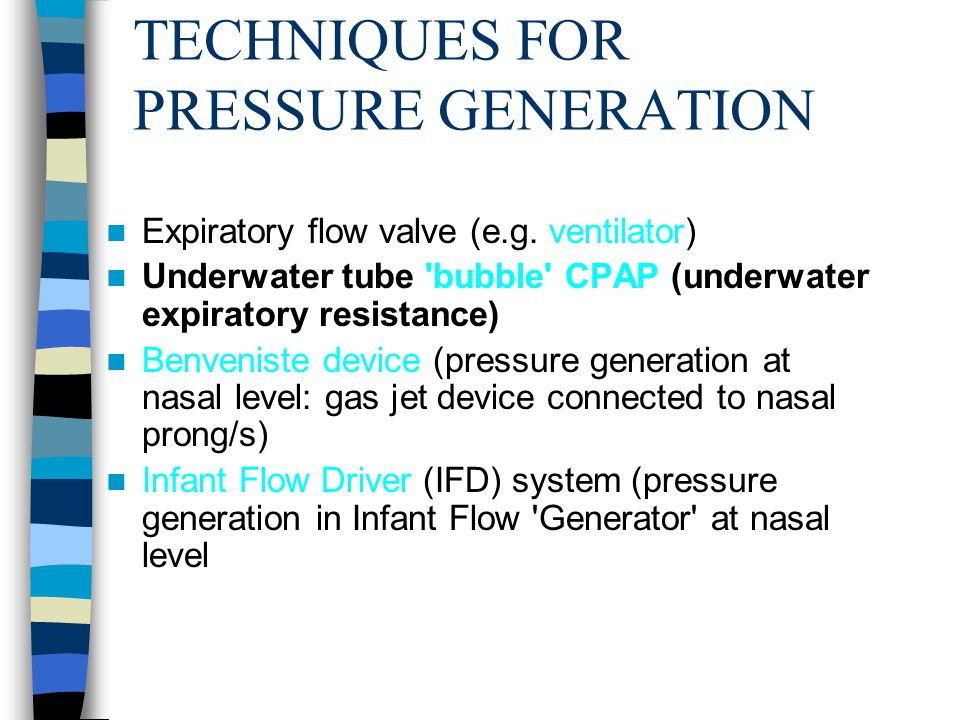 TECHNIQUES FOR PRESSURE GENERATION

- Expiratory flow valve (e.g. ventilator)
- Underwater tube 'bubble' CPAP (underwater expiratory resistance)
- Benveniste device (pressure generation at nasal level: gas jet device connected to nasal prong/s)
- Infant Flow Driver (IFD) system (pressure generation in Infant Flow 'Generator' at nasal level